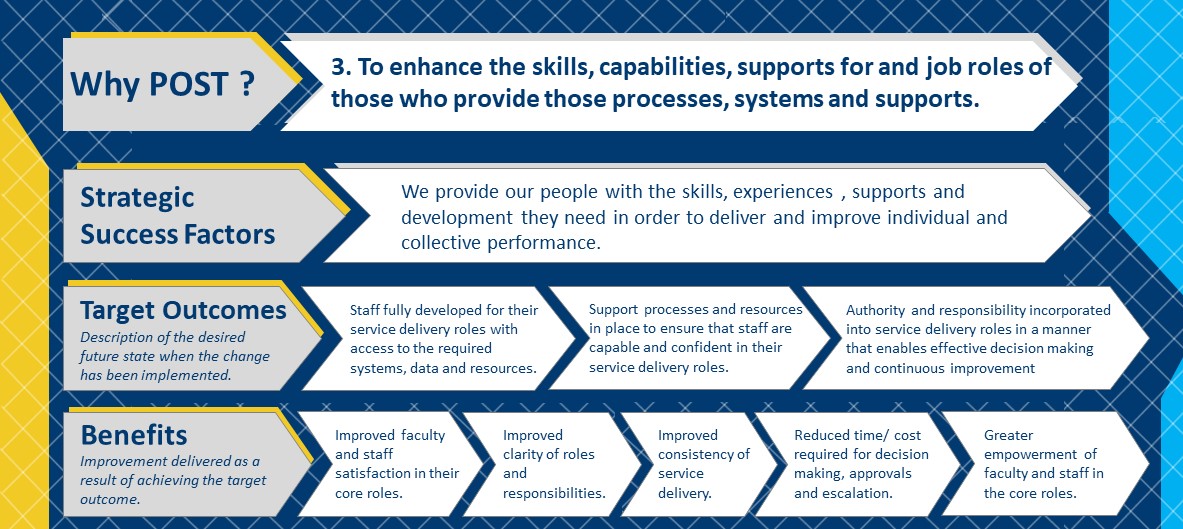 Why POST ?

3. To enhance the skills, capabilities, supports for and job roles of those who provide those processes, systems and supports.

Strategic Success Factors

We provide our people with the skills, experiences , supports and development they need in order to deliver and improve individual and collective performance.

Target Outcomes

Description of the desired future state when the change has been implemented.

Staff fully developed for their service delivery roles with access to the required systems, data and resources.

Support processes and resources in place to ensure that staff are capable and confident in their service delivery roles.

Authority and responsibility incorporated into service delivery roles in a manner that enables effective decision making and continuous improvement

Benefits

Improvement delivered as a result of achieving the target outcome.

Improved faculty and staff satisfaction in their core roles.

Improved clarity of roles and responsibilities.

Improved consistency of service delivery.

Reduced time/ cost required for decision making, approvals and escalation.

Greater empowerment of faculty and staff in the core roles.